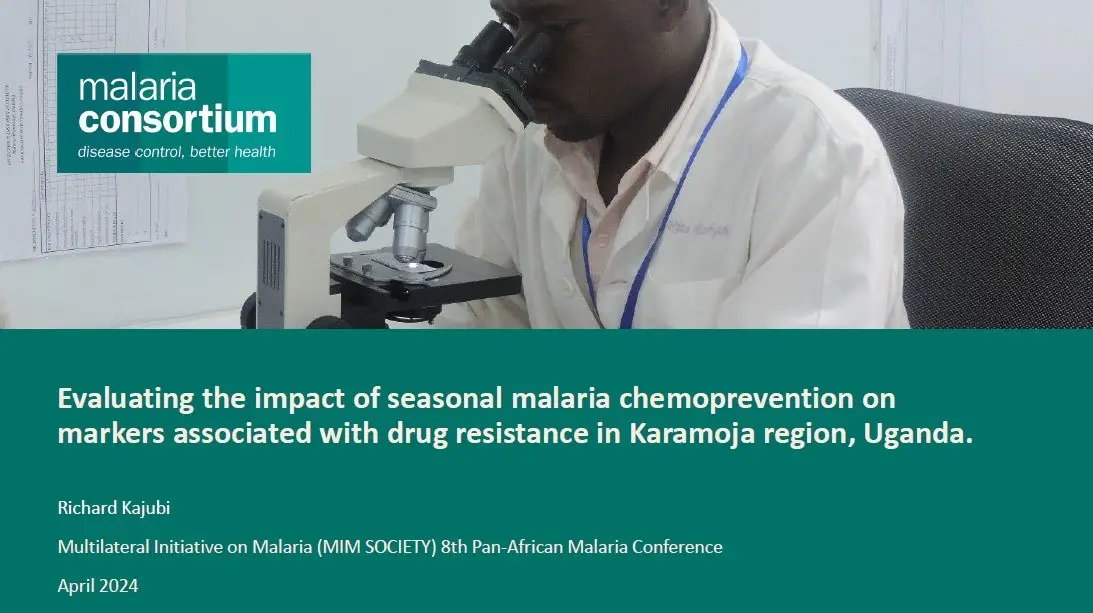 malaria consortium
disease control, better health

Evaluating the impact of seasonal malaria chemoprevention on markers associated with drug resistance in Karamoja region, Uganda.

Richard Kajubi

Multilateral Initiative on Malaria (MIM SOCIETY) 8th Pan-African Malaria Conference

April 2024